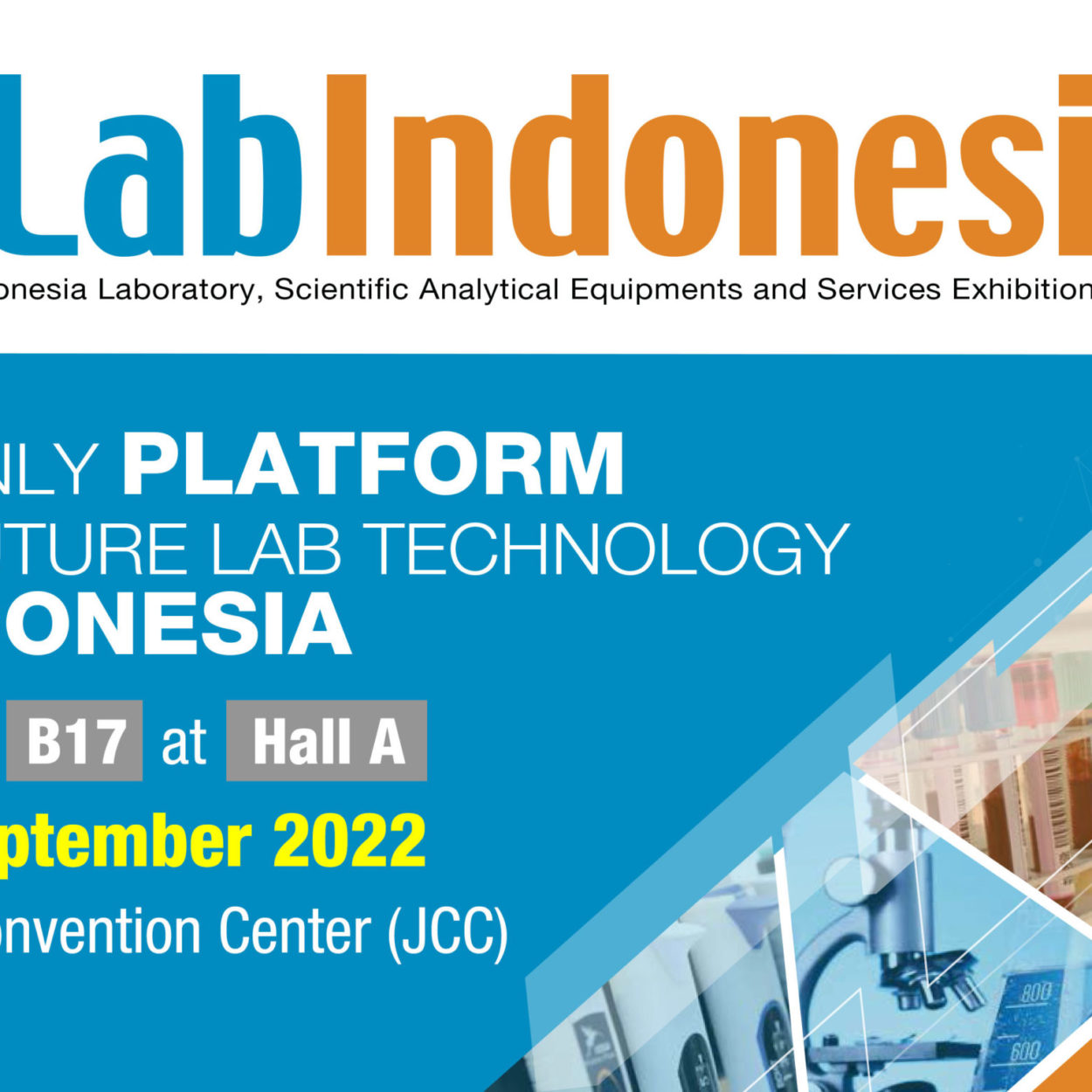 LabIndonesi

onesia Laboratory, Scientific Analytical Equipments and Services Exhibition

NLY PLATFORM
UTURE LAB TECHNOLOGY
ONESIA

B17 at Hall A

ptember 2022

onvention Center (JCC)

800

600